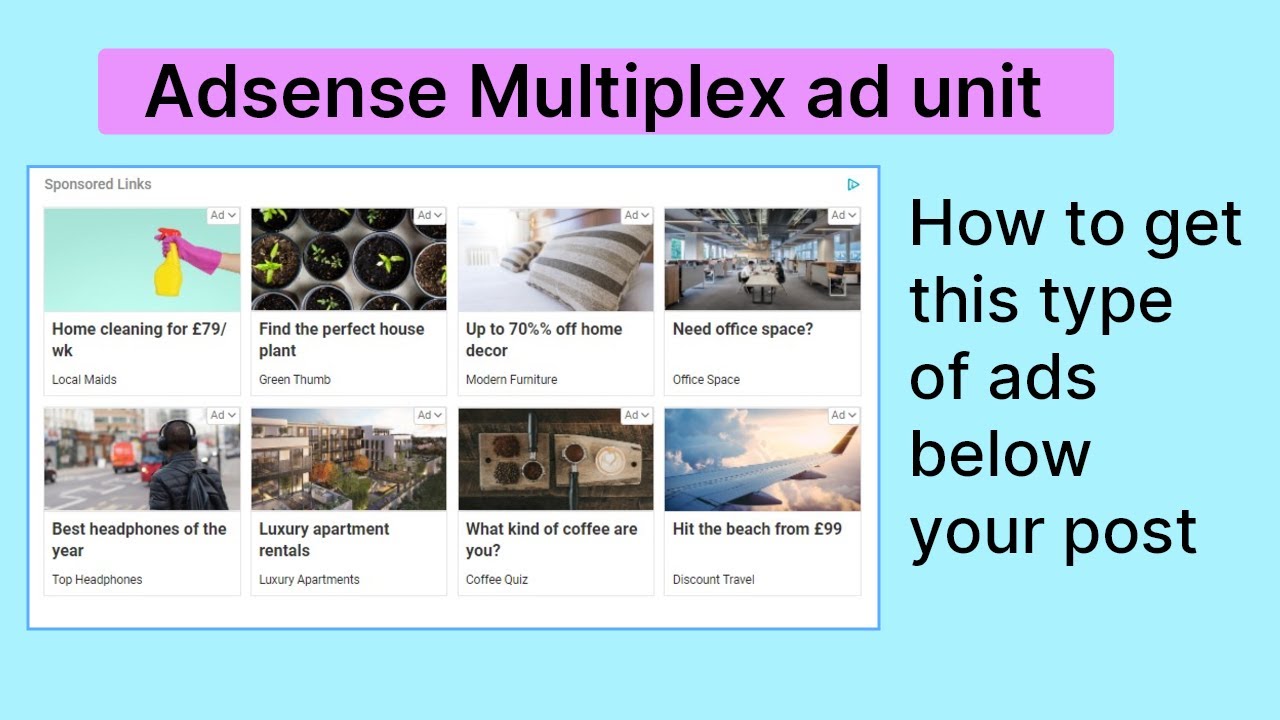 Adsense Multiplex ad unit

Sponsored Links

Ad
Home cleaning for £79/wk
Local Maids

Ad
Find the perfect house plant
Green Thumb

Ad
Up to 70%% off home decor
Modern Furniture

Ad
Need office space?
Office Space

Ad
Best headphones of the year
Top Headphones

Ad
Luxury apartment rentals
Luxury Apartments

Ad
What kind of coffee are you?
Coffee Quiz

Ad
Hit the beach from £99
Discount Travel

How to get this type of ads below your post